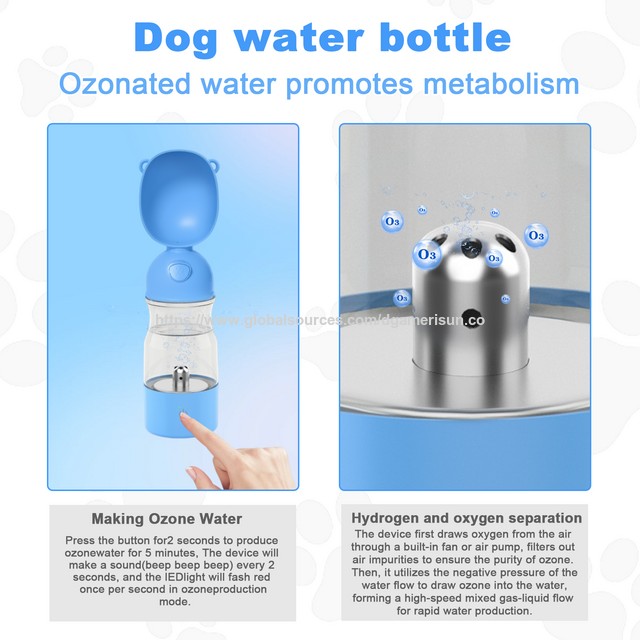 Dog water bottle

Ozonated water promotes metabolism

https://www.globalsources.com/dgamerisun.co

$O_3$ $O_3$ $O_3$ $O_3$ $O_3$ $O_3$ $O_3$ $O_3$

Making Ozone Water

Press the button for2 seconds to produce ozonewater for 5 minutes, The device will make a sound(beep beep beep) every 2 seconds, and the IEDlight will fash red once per second in ozoneproduction mode.

Hydrogen and oxygen separation

The device first draws oxygen from the air through a built-in fan or air pump, filters out air impurities to ensure the purity of ozone. Then, it utilizes the negative pressure of the water flow to draw ozone into the water, forming a high-speed mixed gas-liquid flow for rapid water production.